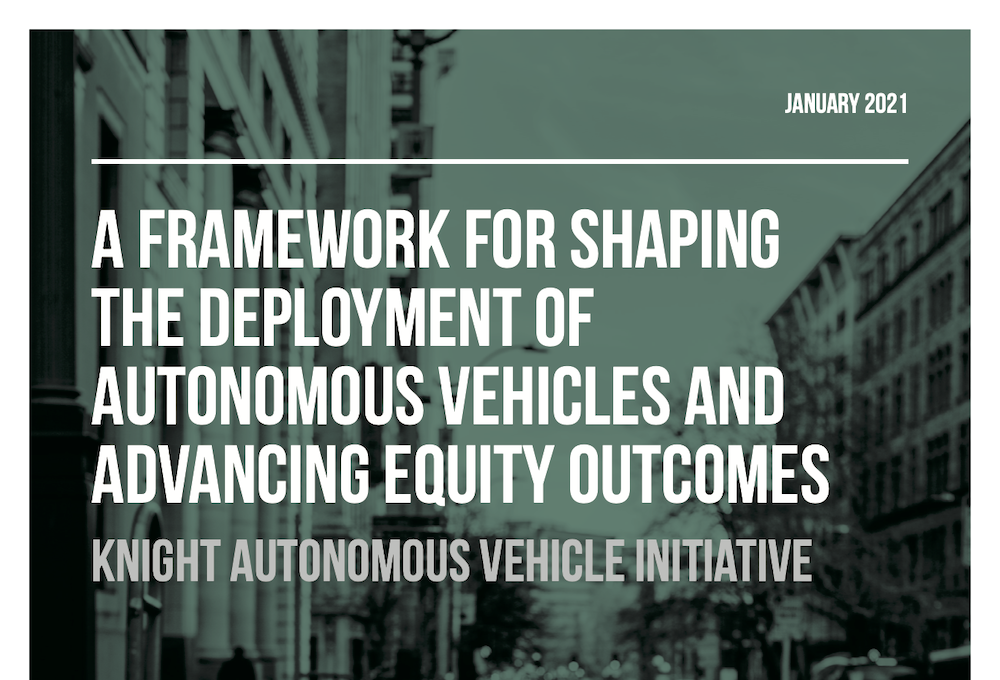 JANUARY 2021

A FRAMEWORK FOR SHAPING THE DEPLOYMENT OF AUTONOMOUS VEHICLES AND ADVANCING EQUITY OUTCOMES

KNIGHT AUTONOMOUS VEHICLE INITIATIVE